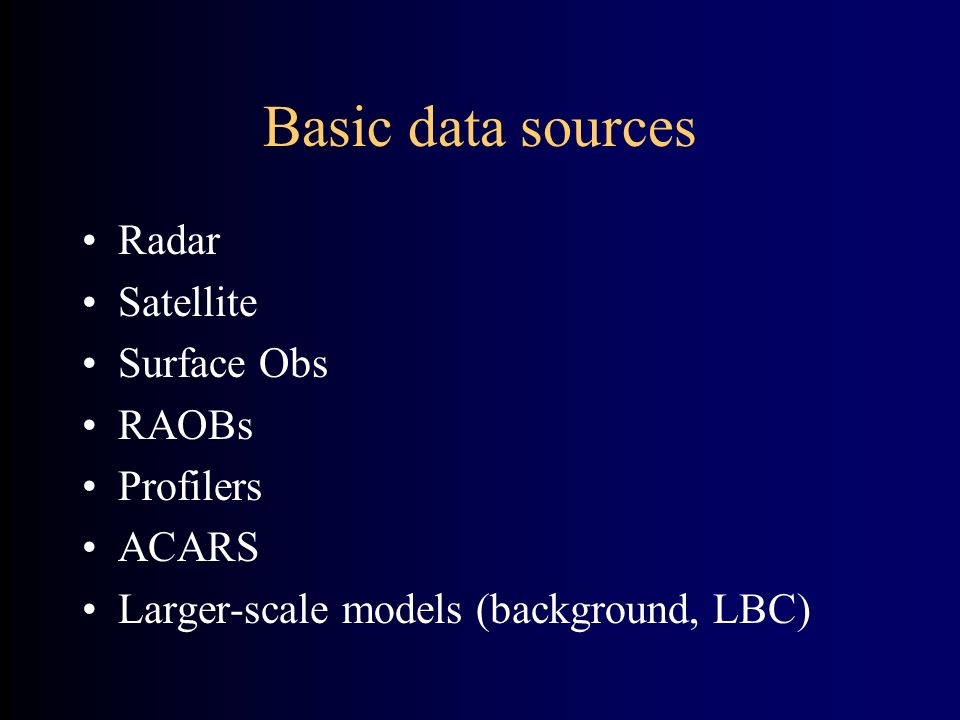 Basic data sources

• Radar
• Satellite
• Surface Obs
• RAOBs
• Profilers
• ACARS
• Larger-scale models (background, LBC)